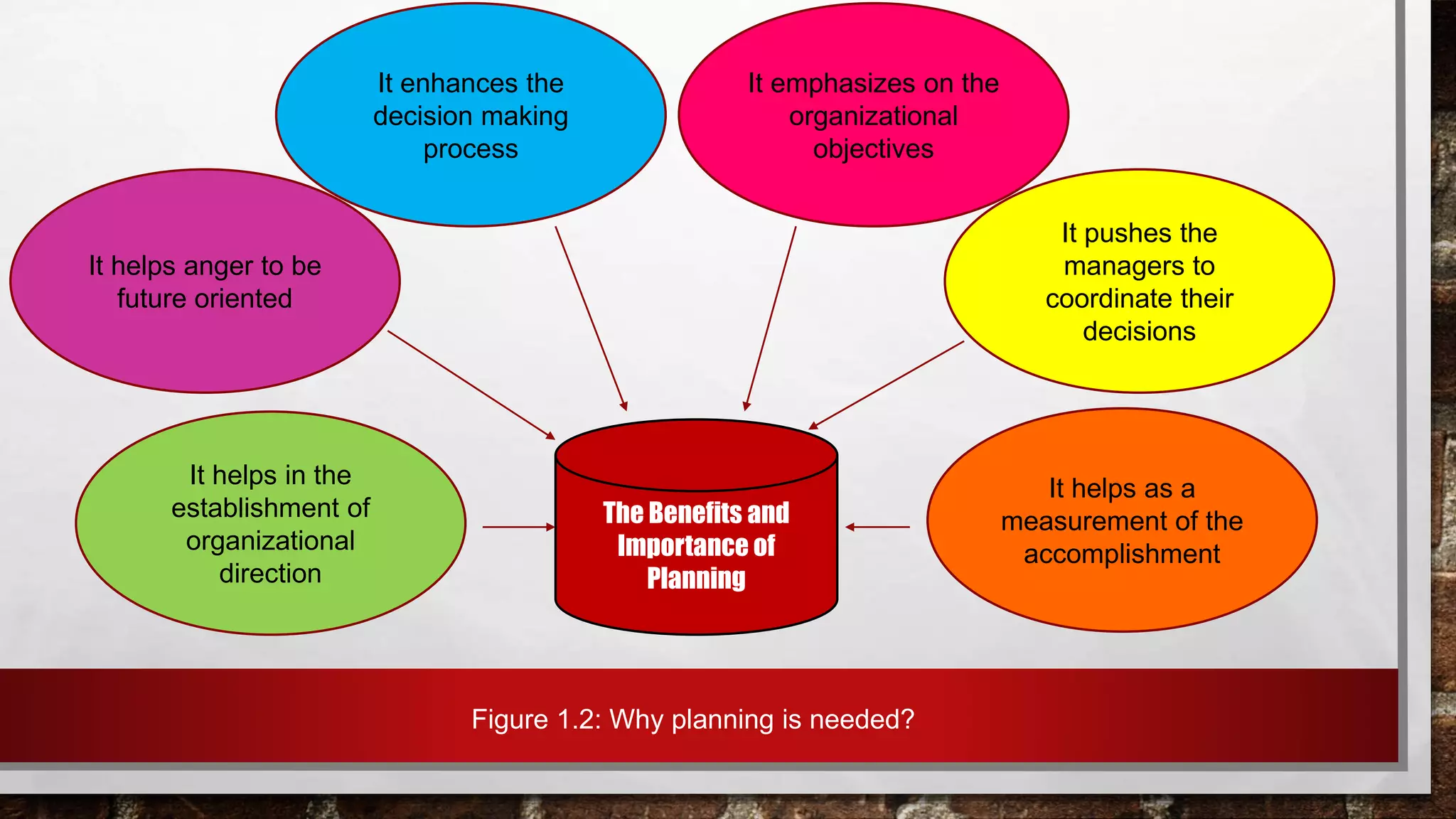 It enhances the decision making process

It emphasizes on the organizational objectives

It helps anger to be future oriented

It pushes the managers to coordinate their decisions

It helps in the establishment of organizational direction

The Benefits and Importance of Planning

It helps as a measurement of the accomplishment

Figure 1.2: Why planning is needed?